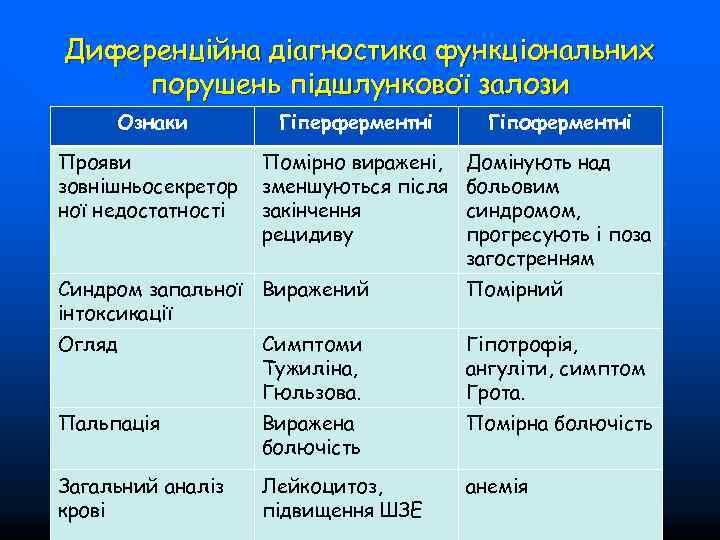 Диференційна діагностика функціональних порушень підшлункової залози

| Ознаки | Гіперферментні | Гіпоферментні |
|---|---|---|
| Прояви зовнішньосекреторної недостатності | Помірно виражені, зменшуються після закінчення рецидиву | Домінують над больовим синдромом, прогресують і поза загостренням |
| Синдром запальної інтоксикації | Виражений | Помірний |
| Огляд | Симптоми Тужиліна, Гюльзова. | Гіпотрофія, ангуліти, симптом Грота. |
| Пальпація | Виражена болючість | Помірна болючість |
| Загальний аналіз крові | Лейкоцитоз, підвищення ШЗЕ | анемія |